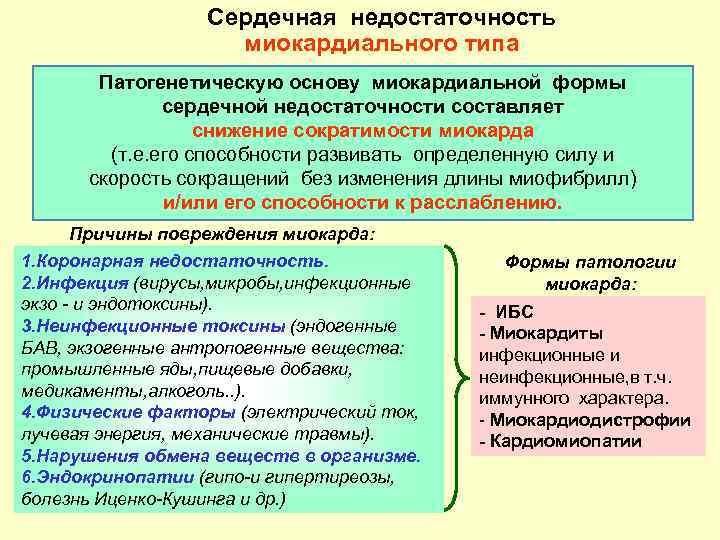 Сердечная недостаточность
миокардиального типа

Патогенетическую основу миокардиальной формы сердечной недостаточности составляет
снижение сократимости миокарда
(т.е.его способности развивать определенную силу и скорость сокращений без изменения длины миофибрилл)
и/или его способности к расслаблению.

Причины повреждения миокарда:

1.Коронарная недостаточность.
2.Инфекция (вирусы,микробы,инфекционные экзо - и эндотоксины).
3.Неинфекционные токсины (эндогенные БАВ, экзогенные антропогенные вещества: промышленные яды,пищевые добавки, медикаменты,алкоголь..).
4.Физические факторы (электрический ток, лучевая энергия, механические травмы).
5.Нарушения обмена веществ в организме.
6.Эндокринопатии (гипо-и гипертиреозы, болезнь Иценко-Кушинга и др.)

Формы патологии миокарда:

- ИБС
- Миокардиты инфекционные и неинфекционные,в т.ч. иммунного характера.
- Миокардиодистрофии
- Кардиомиопатии